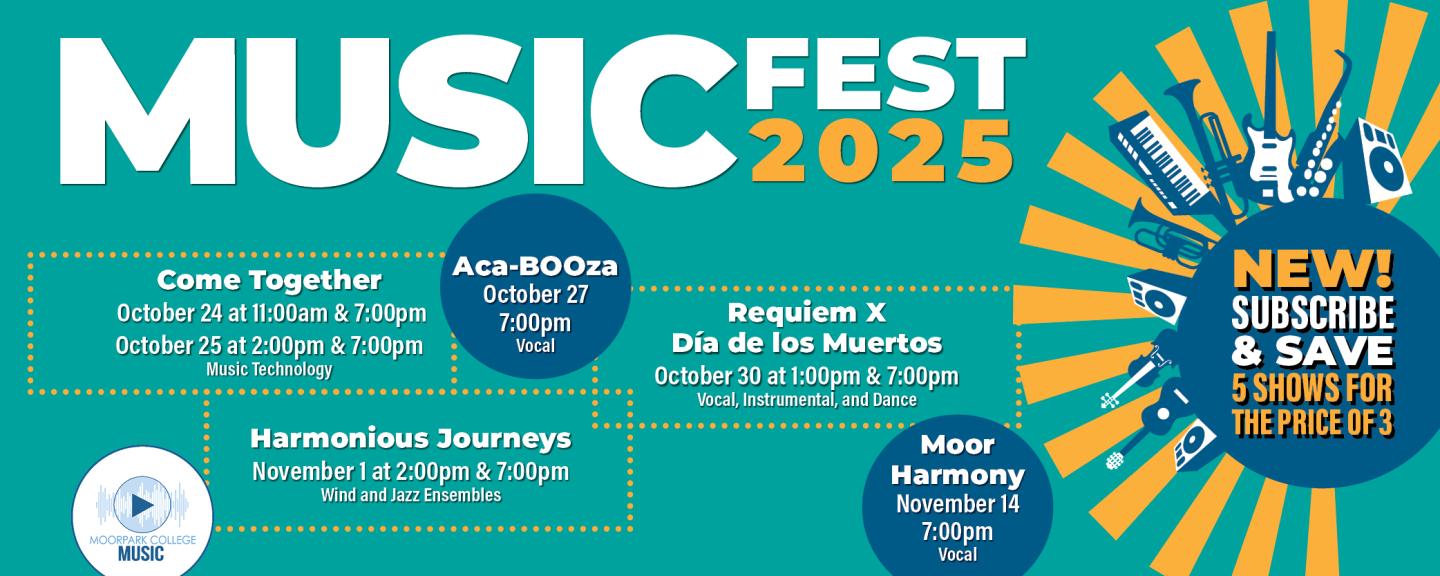 MUSIC FEST 2025

Come Together
October 24 at 11:00am & 7:00pm
October 25 at 2:00pm & 7:00pm
Music Technology

Aca-BOOza
October 27
7:00pm
Vocal

Requiem X
Día de los Muertos
October 30 at 1:00pm & 7:00pm
Vocal, Instrumental, and Dance

Harmonious Journeys
November 1 at 2:00pm & 7:00pm
Wind and Jazz Ensembles

Moor Harmony
November 14
7:00pm
Vocal

NEW!
SUBSCRIBE & SAVE
5 SHOWS FOR THE PRICE OF 3

MOORPARK COLLEGE
MUSIC